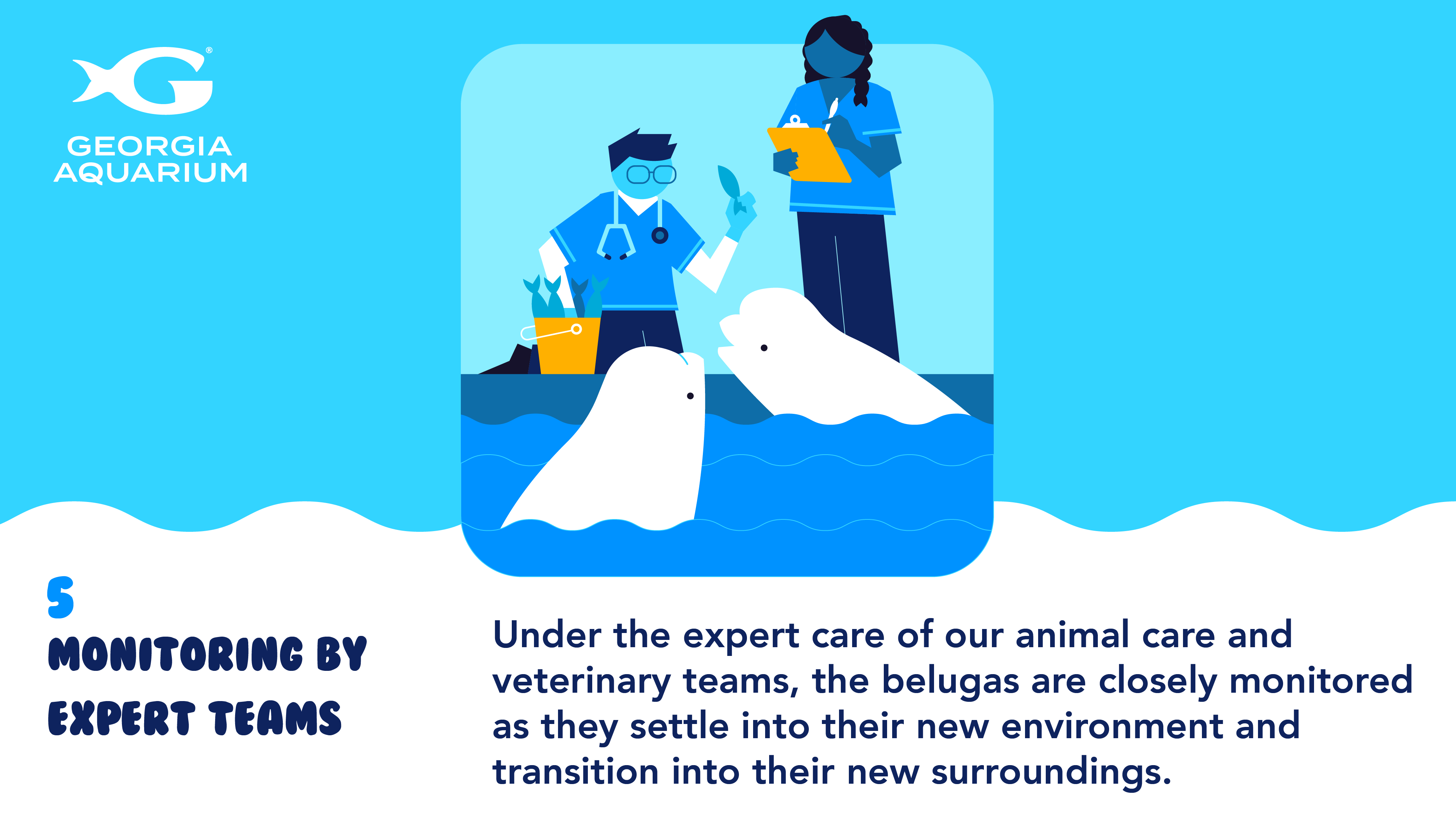 GEORGIA AQUARIUM

5
MONITORING BY EXPERT TEAMS

Under the expert care of our animal care and veterinary teams, the belugas are closely monitored as they settle into their new environment and transition into their new surroundings.